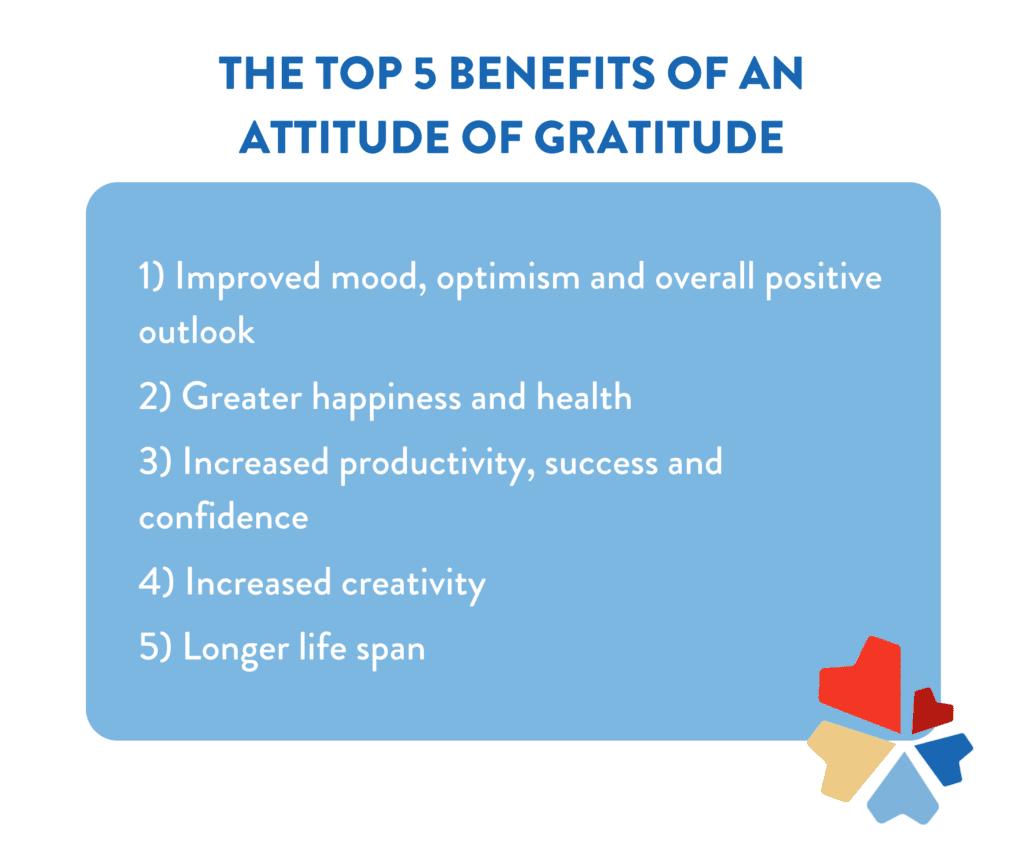 THE TOP 5 BENEFITS OF AN ATTITUDE OF GRATITUDE

1) Improved mood, optimism and overall positive outlook

2) Greater happiness and health

3) Increased productivity, success and confidence

4) Increased creativity

5) Longer life span